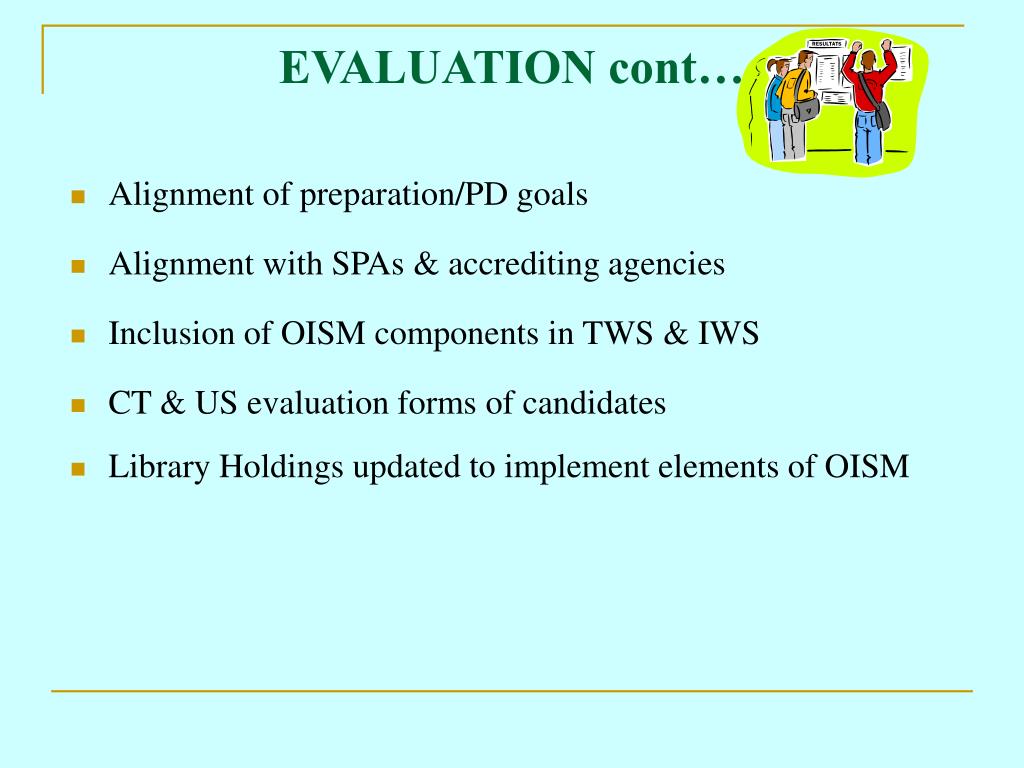 EVALUATION cont…

RESULTATS

- Alignment of preparation/PD goals
- Alignment with SPAs & accrediting agencies
- Inclusion of OISM components in TWS & IWS
- CT & US evaluation forms of candidates
- Library Holdings updated to implement elements of OISM